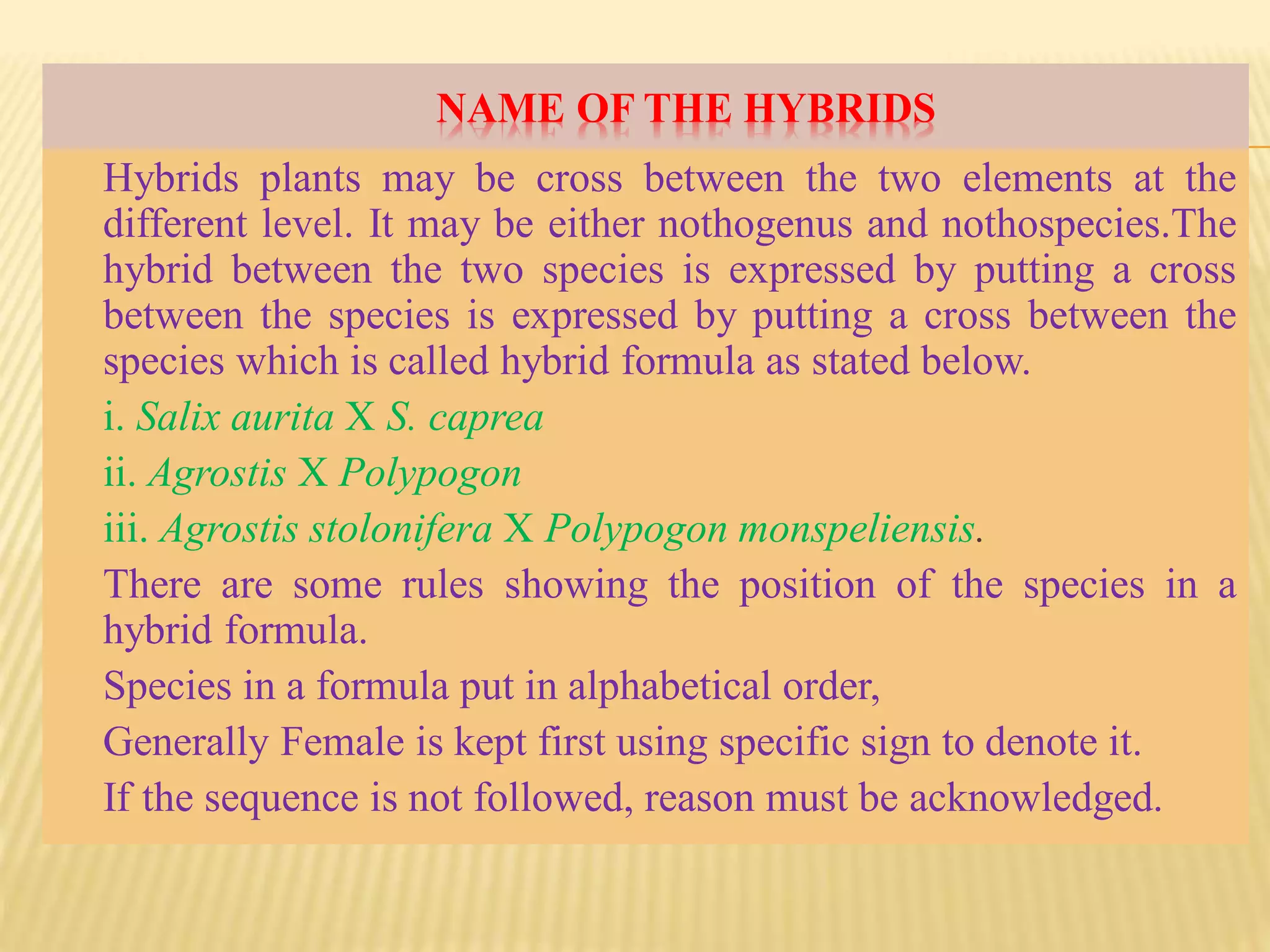 NAME OF THE HYBRIDS

Hybrids plants may be cross between the two elements at the different level. It may be either nothogenus and nothospecies.The hybrid between the two species is expressed by putting a cross between the species is expressed by putting a cross between the species which is called hybrid formula as stated below.

i. Salix aurita X S. caprea

ii. Agrostis X Polypogon

iii. Agrostis stolonifera X Polypogon monspeliensis.

There are some rules showing the position of the species in a hybrid formula.

Species in a formula put in alphabetical order,

Generally Female is kept first using specific sign to denote it.

If the sequence is not followed, reason must be acknowledged.